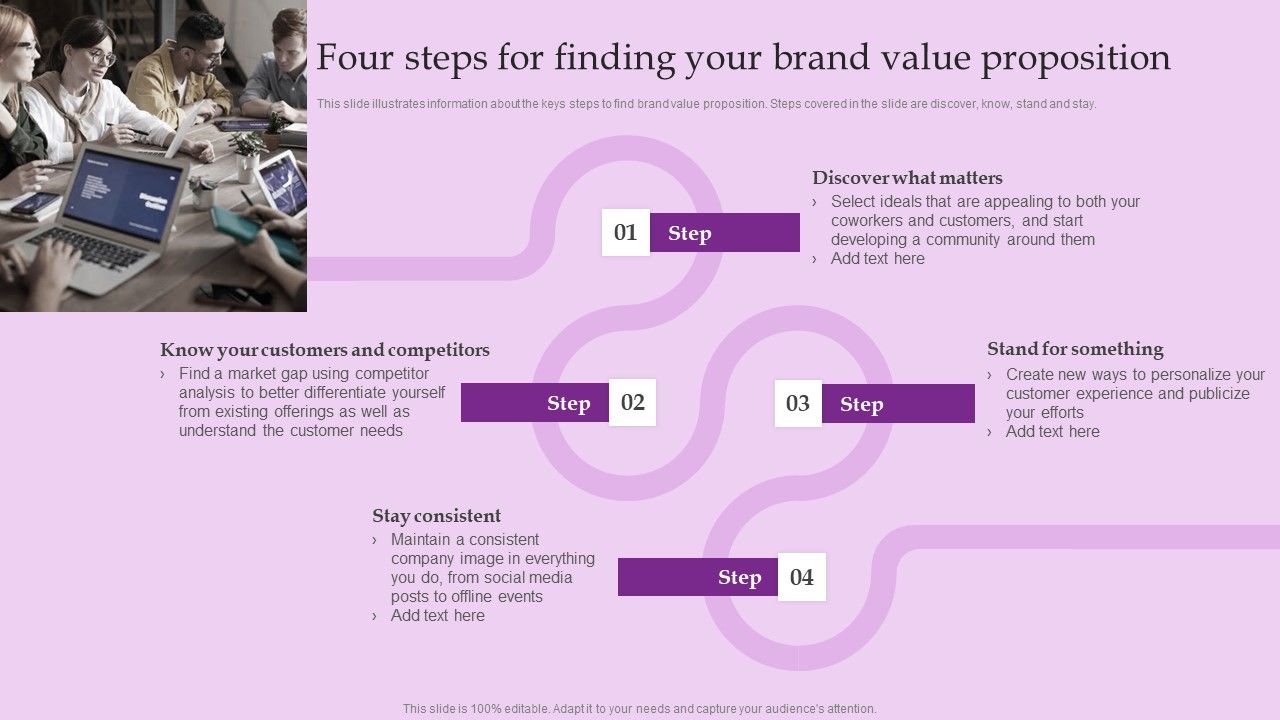 Four steps for finding your brand value proposition

This slide illustrates information about the keys steps to find brand value proposition. Steps covered in the slide are discover, know, stand and stay.

01 Step

Discover what matters
› Select ideals that are appealing to both your coworkers and customers, and start developing a community around them
› Add text here

Know your customers and competitors
› Find a market gap using competitor analysis to better differentiate yourself from existing offerings as well as understand the customer needs

Step 02

03 Step

Stand for something
› Create new ways to personalize your customer experience and publicize your efforts
› Add text here

Stay consistent
› Maintain a consistent company image in everything you do, from social media posts to offline events
› Add text here

Step 04

This slide is 100% editable. Adapt it to your needs and capture your audience's attention.